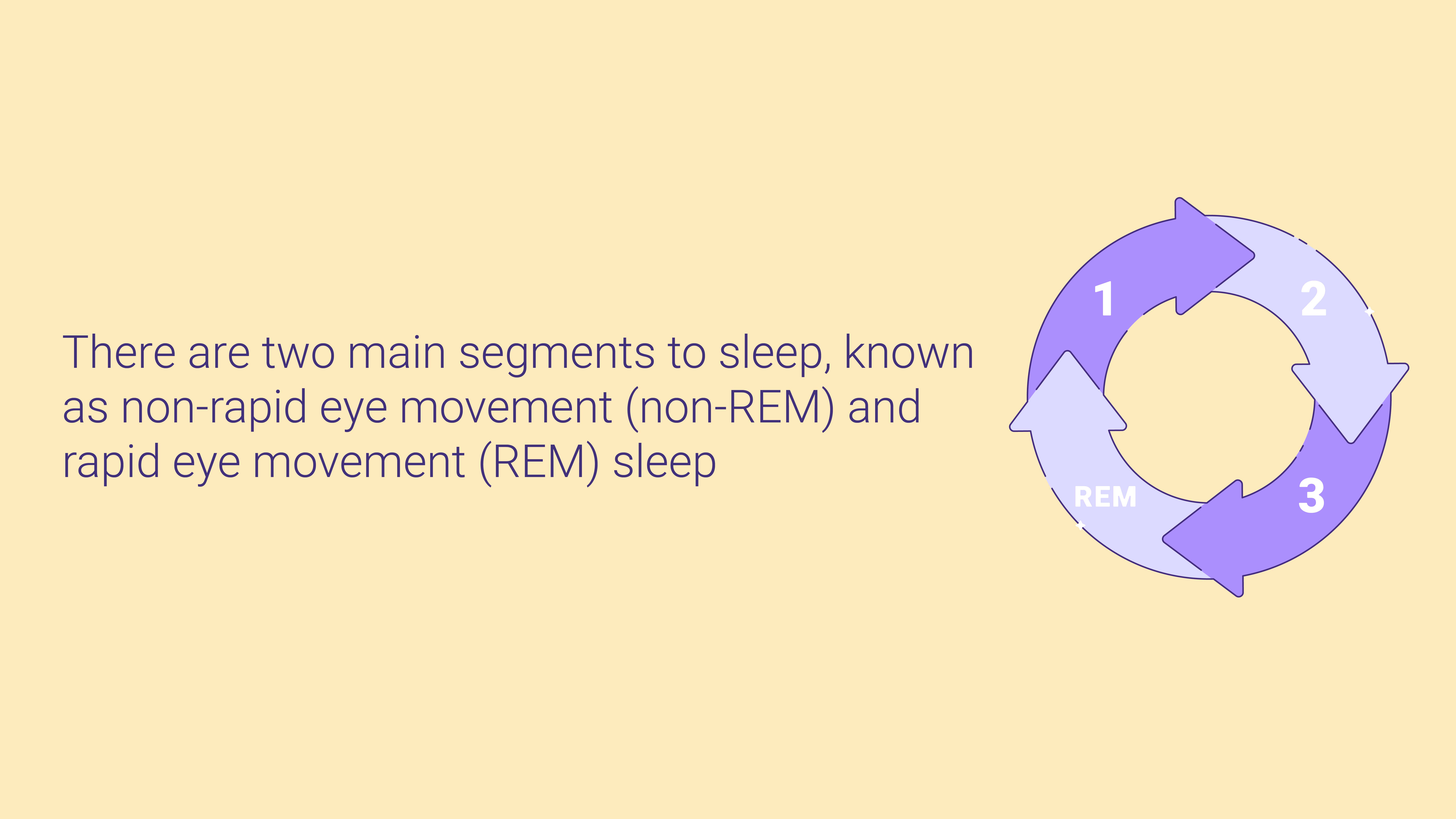 There are two main segments to sleep, known as non-rapid eye movement (non-REM) and rapid eye movement (REM) sleep

1

2

3

REM